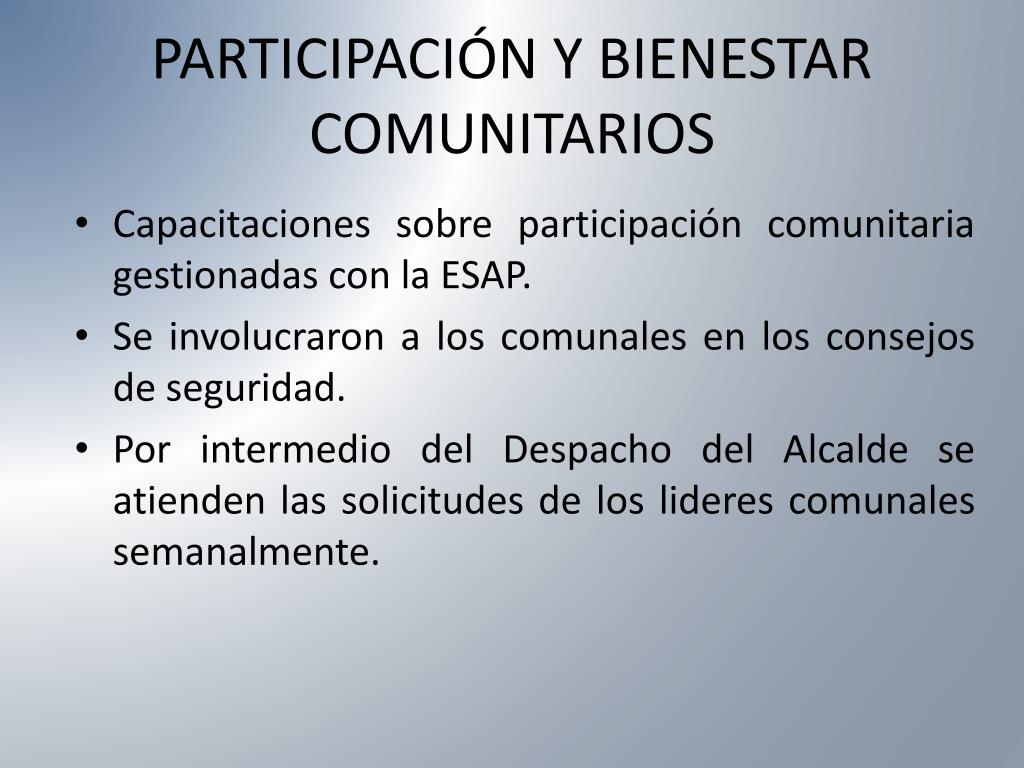 PARTICIPACIÓN Y BIENESTAR COMUNITARIOS

• Capacitaciones sobre participación comunitaria gestionadas con la ESAP.

• Se involucraron a los comunales en los consejos de seguridad.

• Por intermedio del Despacho del Alcalde se atienden las solicitudes de los lideres comunales semanalmente.